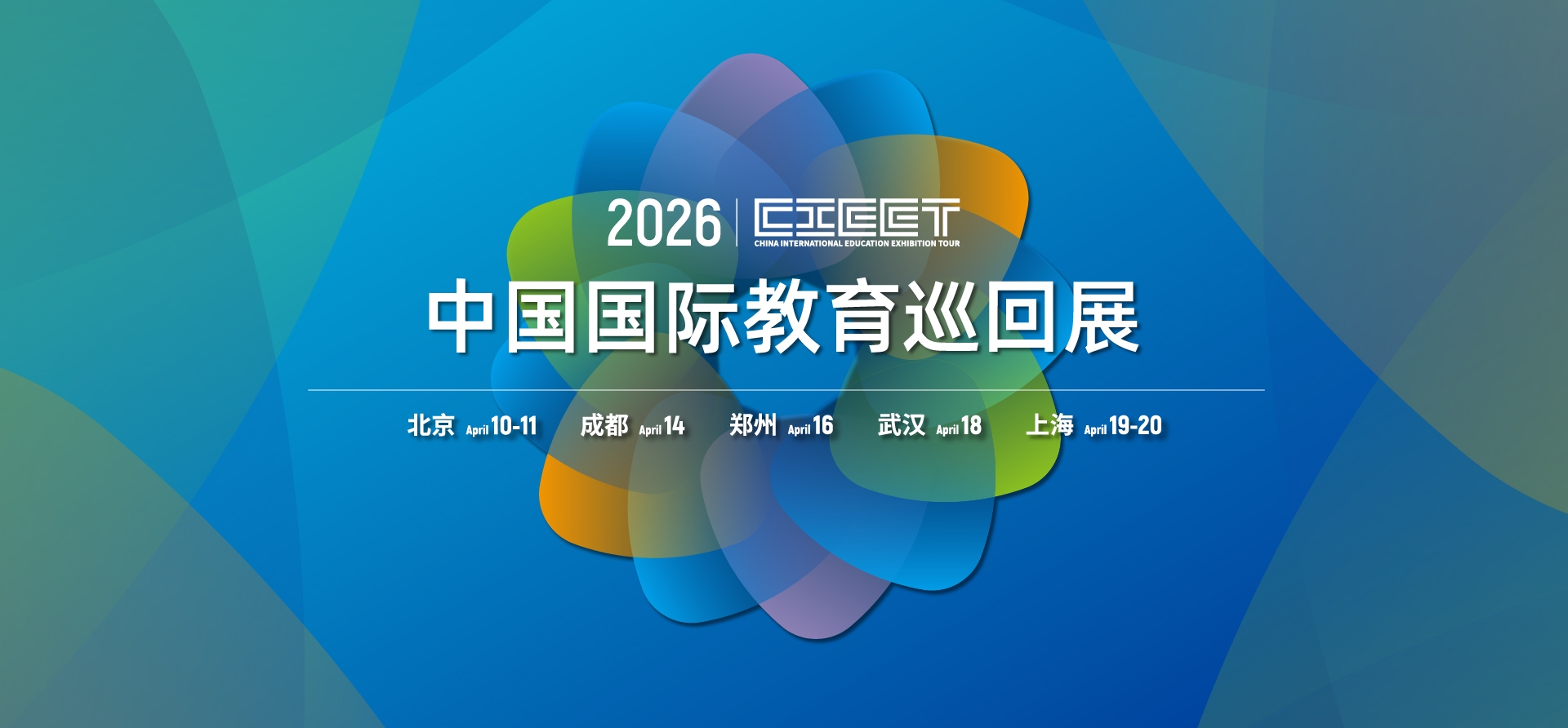 2026 CIEET
CHINA INTERNATIONAL EDUCATION EXHIBITION TOUR

中国国际教育巡回展

北京 April 10-11 成都 April 14 郑州 April 16 武汉 April 18 上海 April 19-20